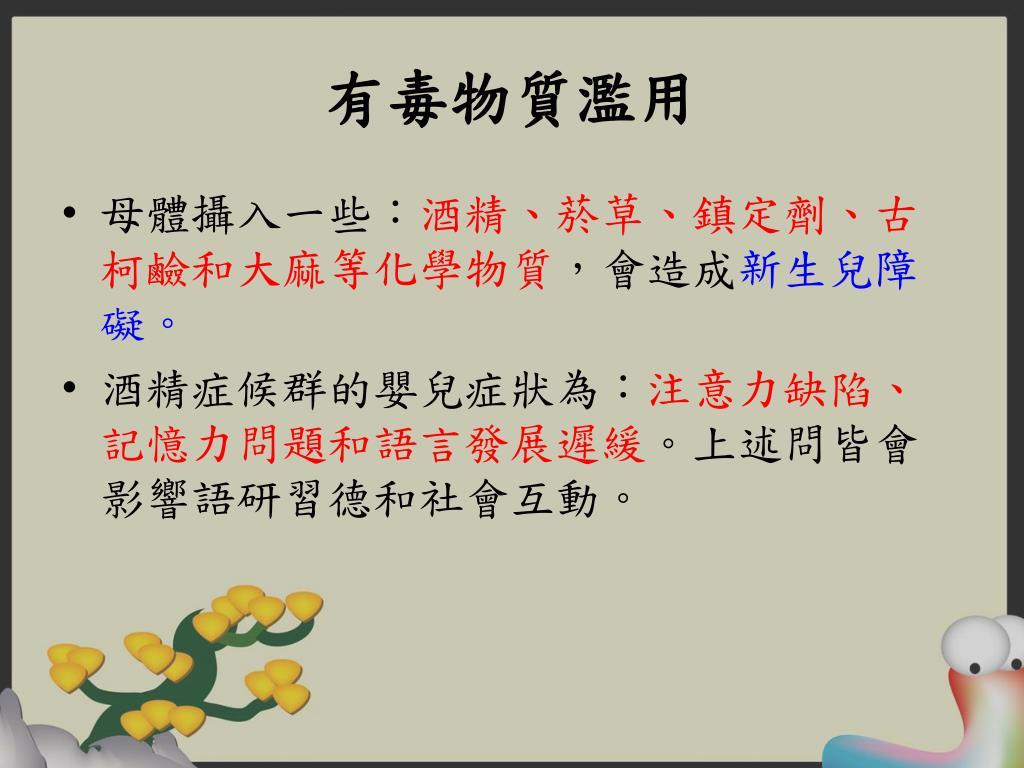 有毒物質濫用

• 母體攝入一些：酒精、菸草、鎮定劑、古柯鹼和大麻等化學物質，會造成新生兒障礙。

• 酒精症候群的嬰兒症狀為：注意力缺陷、記憶力問題和語言發展遲緩。上述問皆會影響語研習德和社會互動。